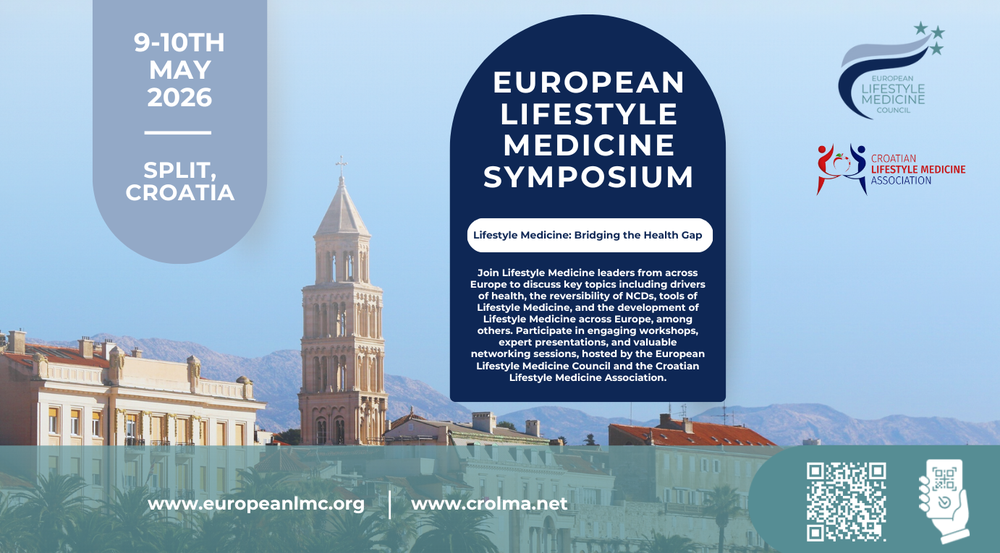 9-10TH MAY 2026

SPLIT, CROATIA

EUROPEAN LIFESTYLE MEDICINE SYMPOSIUM

Lifestyle Medicine: Bridging the Health Gap

Join Lifestyle Medicine leaders from across Europe to discuss key topics including drivers of health, the reversibility of NCDs, tools of Lifestyle Medicine, and the development of Lifestyle Medicine across Europe, among others. Participate in engaging workshops, expert presentations, and valuable networking sessions, hosted by the European Lifestyle Medicine Council and the Croatian Lifestyle Medicine Association.

EUROPEAN LIFESTYLE MEDICINE COUNCIL

CROATIAN LIFESTYLE MEDICINE ASSOCIATION

www.europeanlmc.org | www.crolma.net